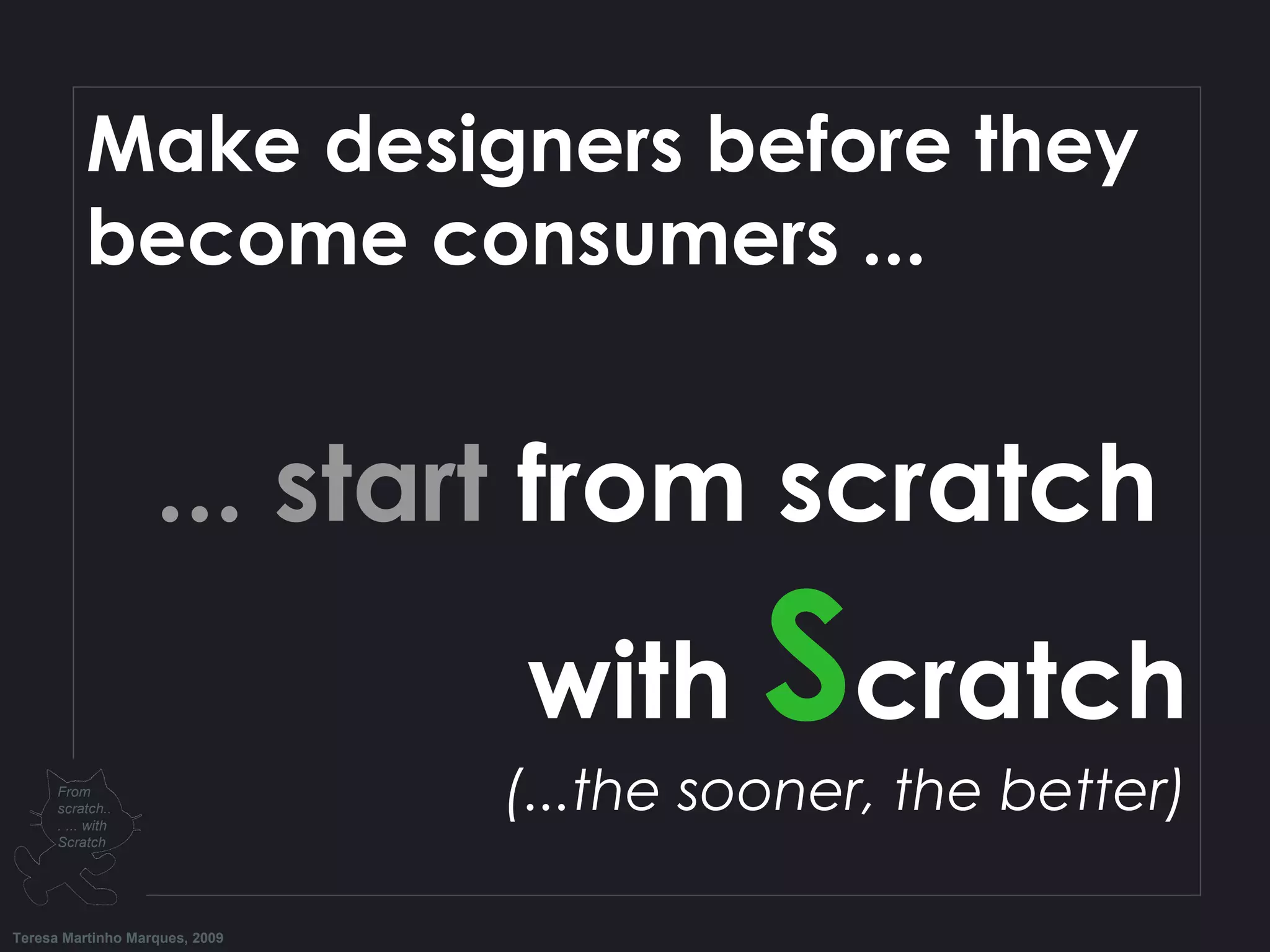 Make designers before they become consumers ...

... start from scratch

with Scratch

(...the sooner, the better)

From scratch..
. ... with Scratch

Teresa Martinho Marques, 2009